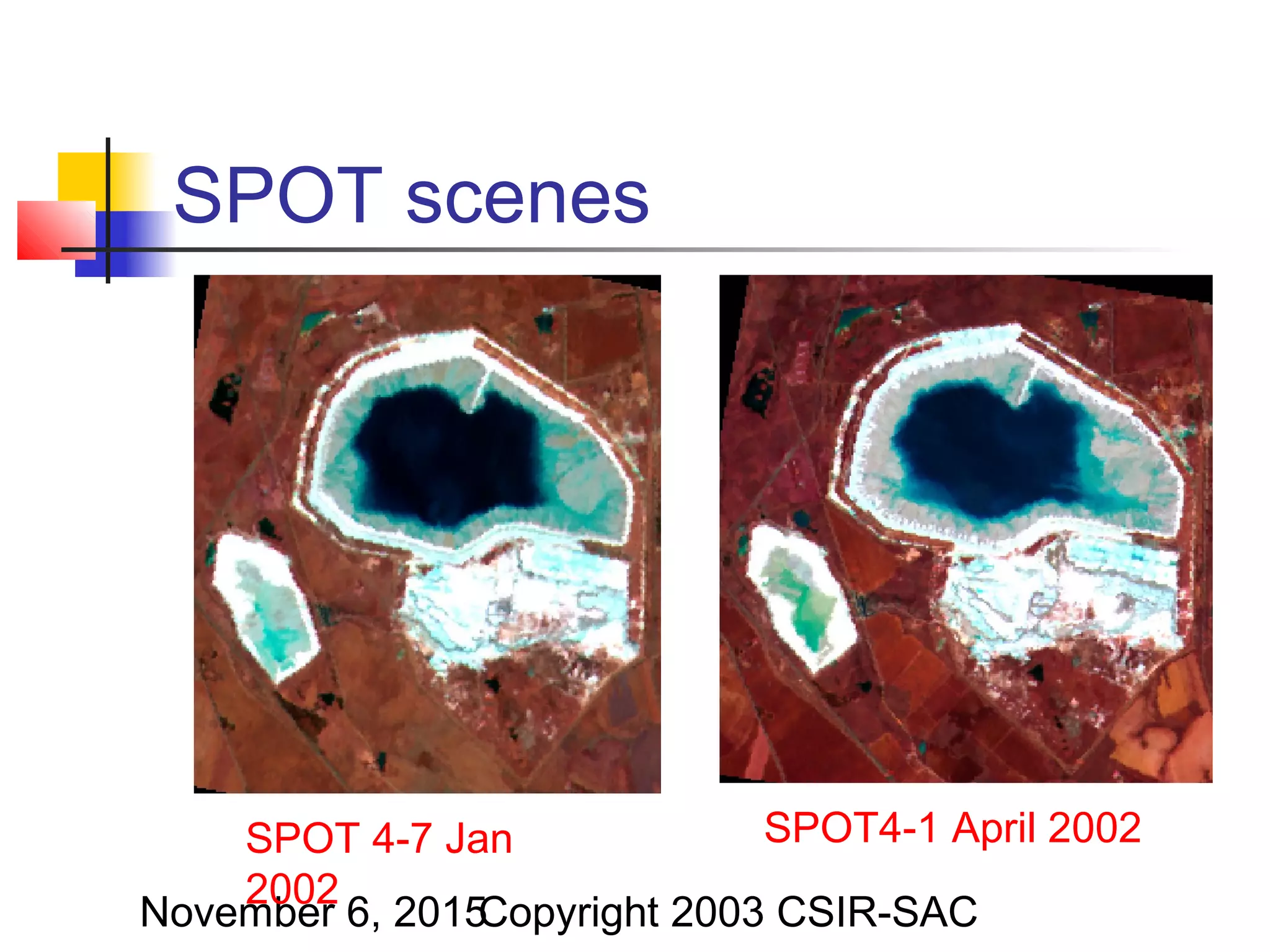 SPOT scenes

SPOT 4-7 Jan 2002

SPOT4-1 April 2002

November 6, 2015

Copyright 2003 CSIR-SAC